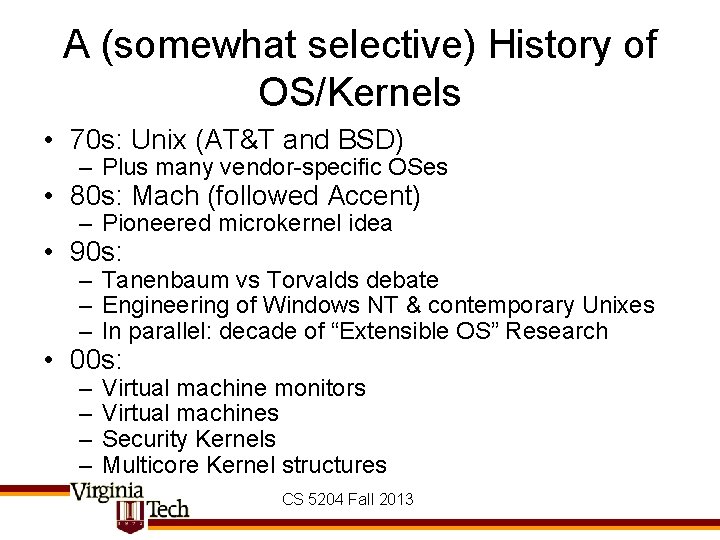 A (somewhat selective) History of OS/Kernels

• 70s: Unix (AT&T and BSD)
– Plus many vendor-specific OSes
• 80s: Mach (followed Accent)
– Pioneered microkernel idea
• 90s:
– Tanenbaum vs Torvalds debate
– Engineering of Windows NT & contemporary Unixes
– In parallel: decade of "Extensible OS" Research
• 00s:
– Virtual machine monitors
– Virtual machines
– Security Kernels
– Multicore Kernel structures

Virginia Tech

CS 5204 Fall 2013